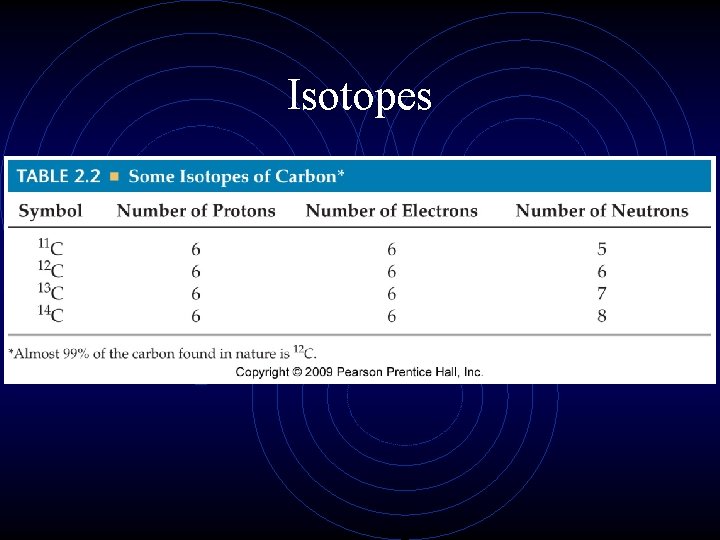 Isotopes

TABLE 2.2 ■ Some Isotopes of Carbon*

| Symbol | Number of Protons | Number of Electrons | Number of Neutrons |
|---|---|---|---|
| $^{11}C$ | 6 | 6 | 5 |
| $^{12}C$ | 6 | 6 | 6 |
| $^{13}C$ | 6 | 6 | 7 |
| $^{14}C$ | 6 | 6 | 8 |

*Almost 99% of the carbon found in nature is $^{12}C$.

Copyright © 2009 Pearson Prentice Hall, Inc.